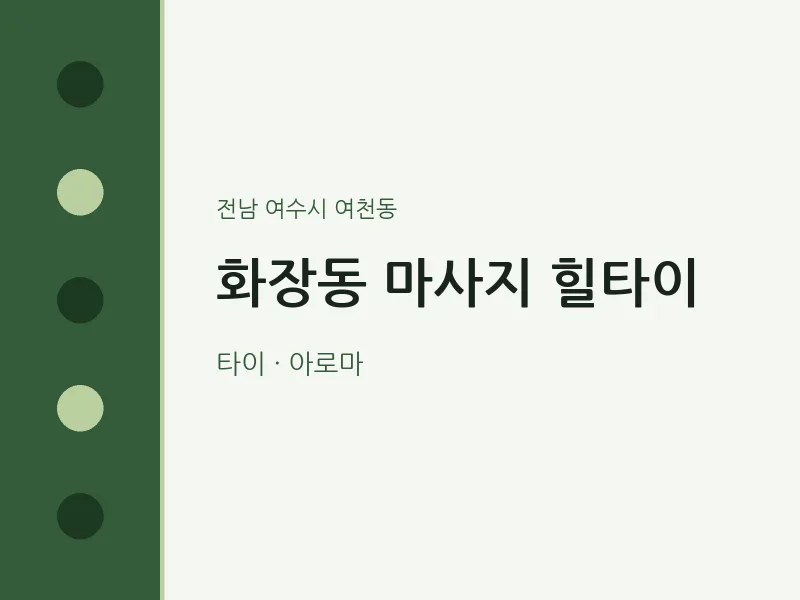 전남 여수시 여천동

화장동 마사지 힐타이

타이 · 아로마